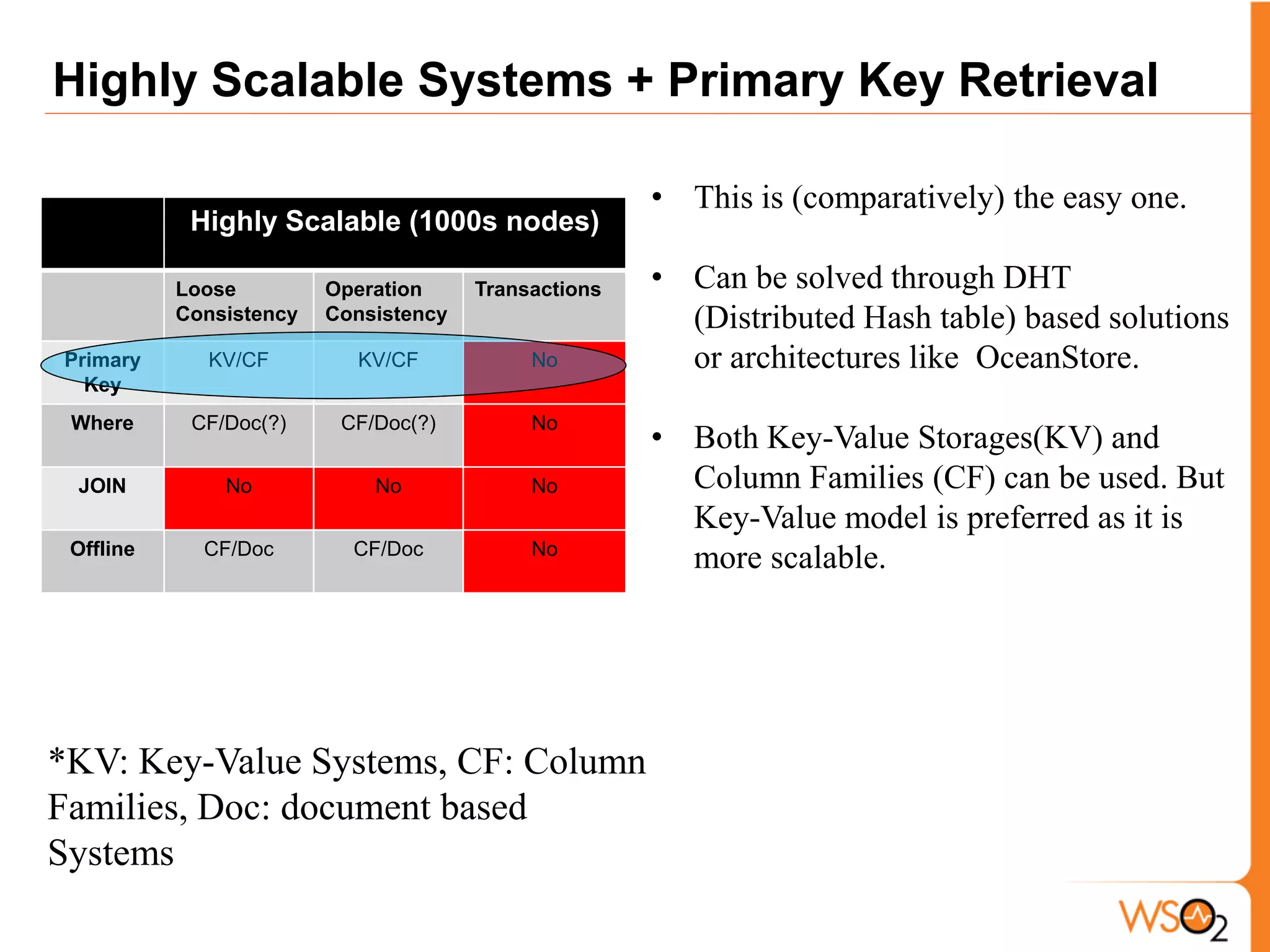 Highly Scalable Systems + Primary Key Retrieval

| | Highly Scalable (1000s nodes) | | |
|---|---|---|---|
| | Loose Consistency | Operation Consistency | Transactions |
| Primary Key | KV/CF | KV/CF | No |
| Where | CF/Doc(?) | CF/Doc(?) | No |
| JOIN | No | No | No |
| Offline | CF/Doc | CF/Doc | No |

• This is (comparatively) the easy one.

• Can be solved through DHT (Distributed Hash table) based solutions or architectures like OceanStore.

• Both Key-Value Storages(KV) and Column Families (CF) can be used. But Key-Value model is preferred as it is more scalable.

*KV: Key-Value Systems, CF: Column Families, Doc: document based Systems

WSO2